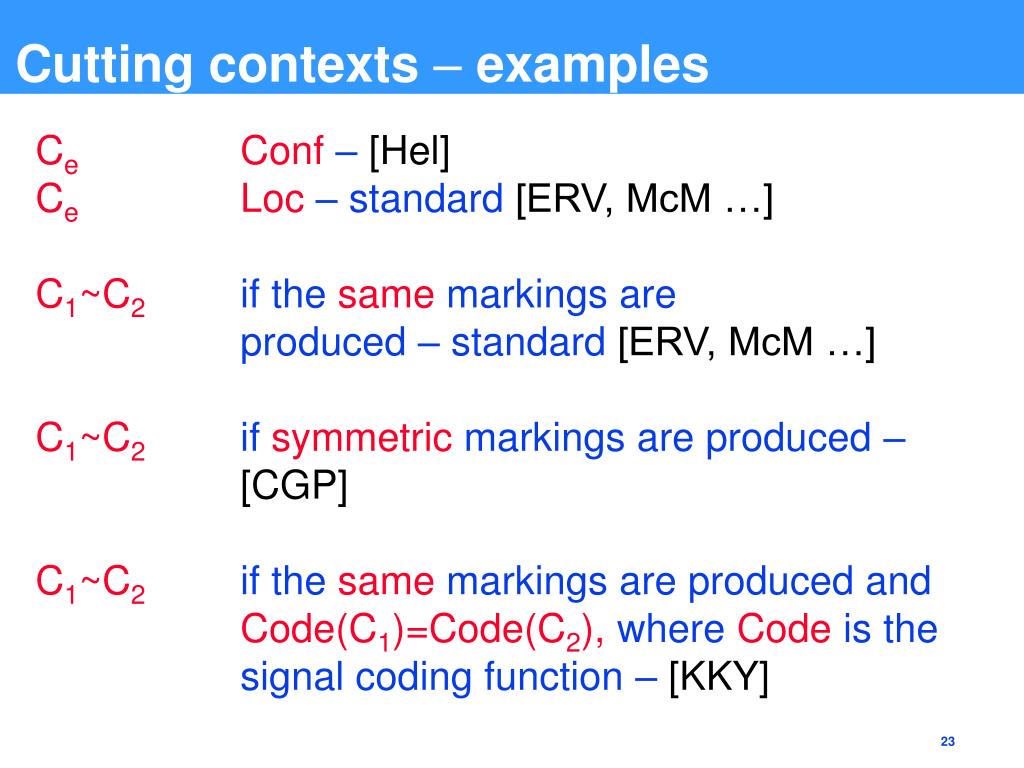 Cutting contexts – examples

$C_e$ Conf – [Hel]
$C_e$ Loc – standard [ERV, McM …]

$C_1$~$C_2$ if the same markings are produced – standard [ERV, McM …]

$C_1$~$C_2$ if symmetric markings are produced – [CGP]

$C_1$~$C_2$ if the same markings are produced and Code($C_1$)=Code($C_2$), where Code is the signal coding function – [KKY]

23